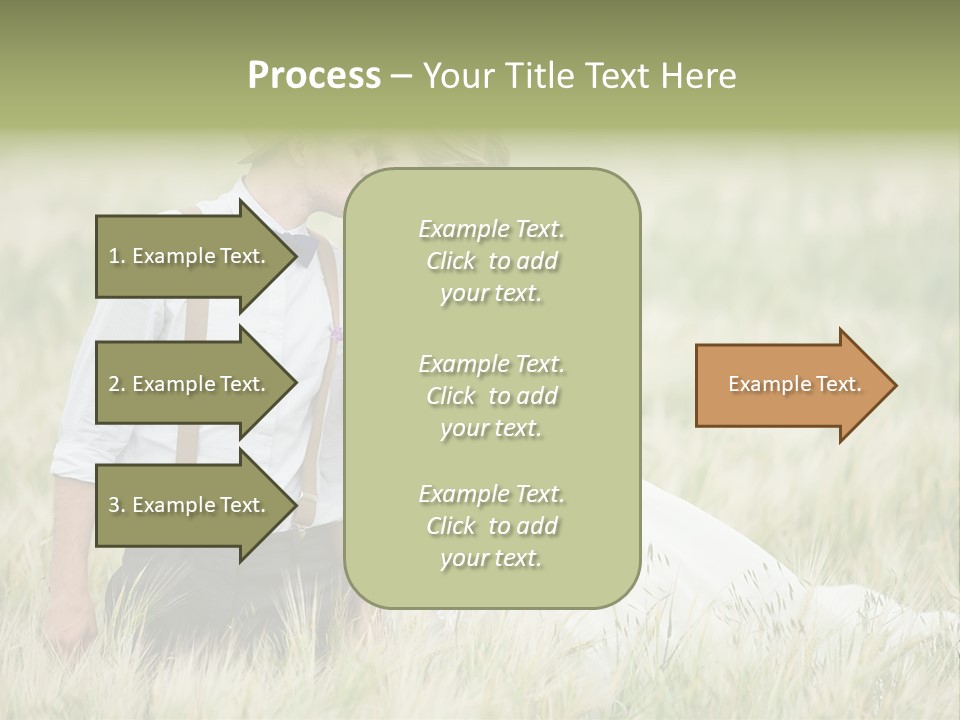 Process – Your Title Text Here

1. Example Text.

2. Example Text.

3. Example Text.

Example Text. Click to add your text.

Example Text. Click to add your text.

Example Text. Click to add your text.

Example Text.